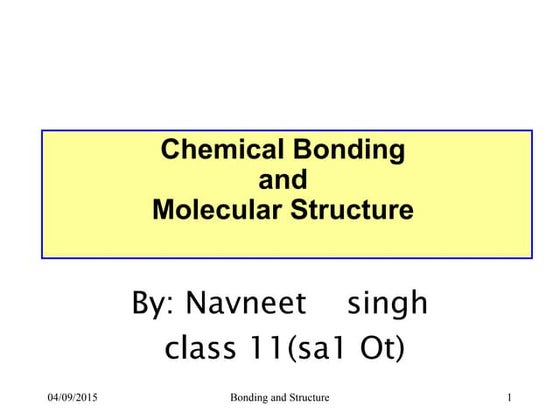 Chemical Bonding
and
Molecular Structure

By: Navneet singh
class 11(sa1 Ot)

04/09/2015

Bonding and Structure

1